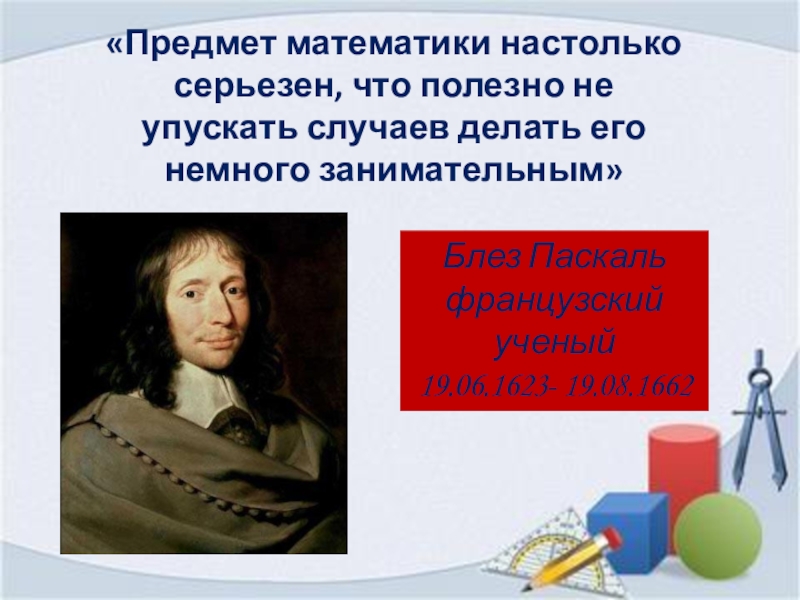 «Предмет математики настолько серьезен, что полезно не упускать случаев делать его немного занимательным»

Блез Паскаль
французский
ученый
19.06.1623- 19.08.1662